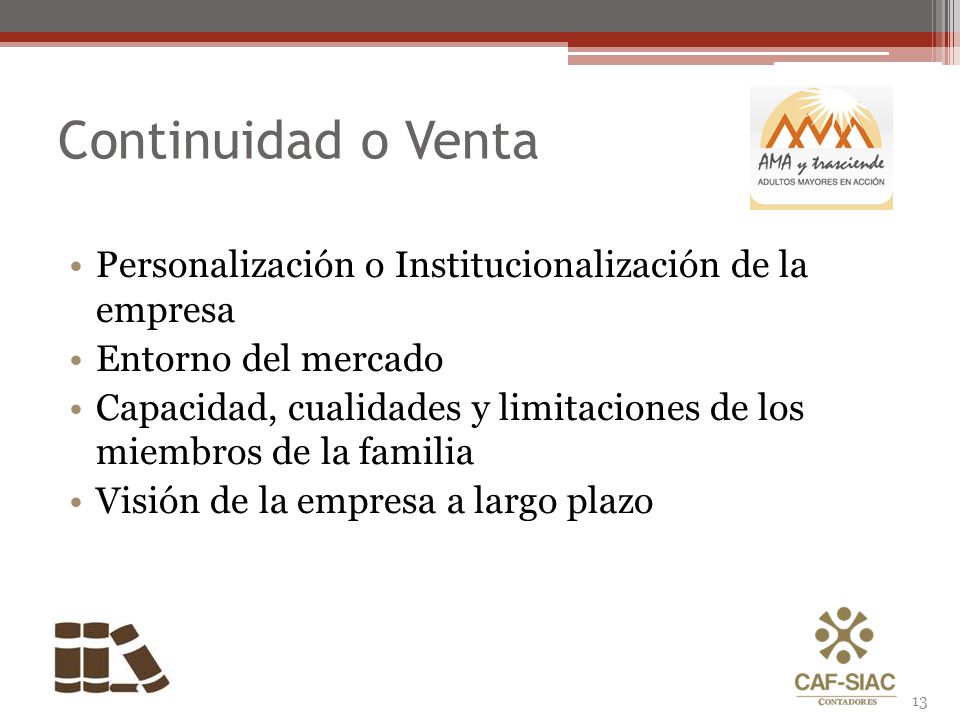 Continuidad o Venta

AMA y trasciende
ADULTOS MAYORES EN ACCIÓN

• Personalización o Institucionalización de la empresa
• Entorno del mercado
• Capacidad, cualidades y limitaciones de los miembros de la familia
• Visión de la empresa a largo plazo

CAF-SIAC
CONTADORES

13